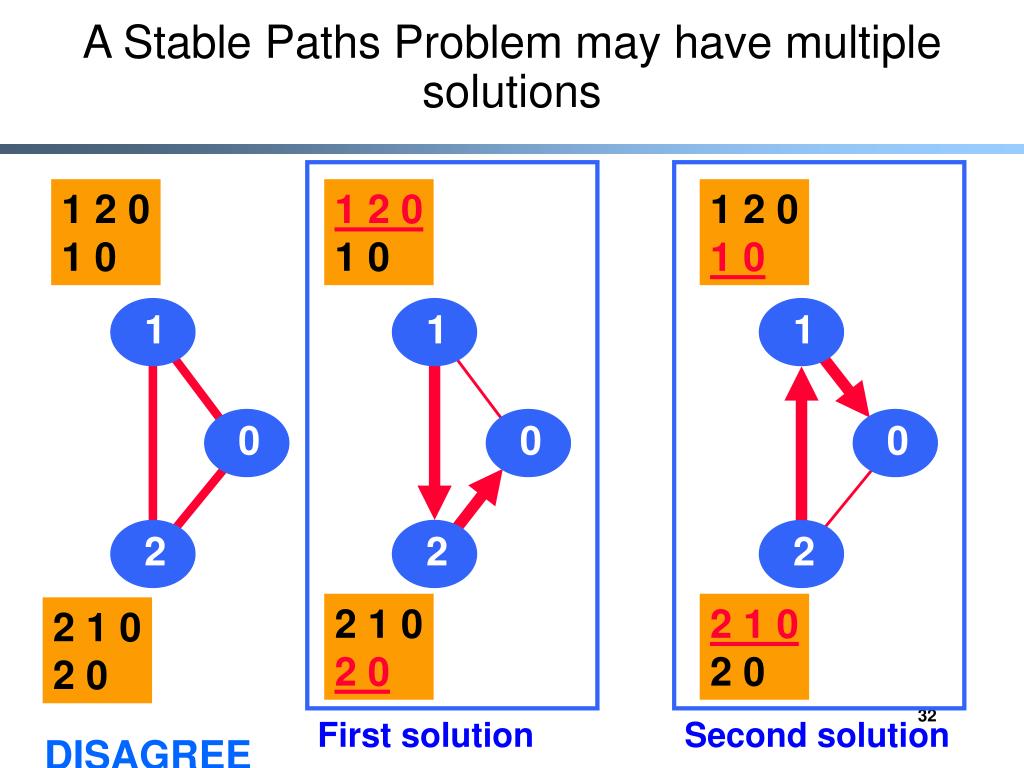 A Stable Paths Problem may have multiple solutions

1 2 0
1 0

1

0

2

2 1 0
2 0

DISAGREE

1 2 0
1 0

1

0

2

2 1 0
2 0

First solution

1 2 0
1 0

1

0

2

2 1 0
2 0

Second solution

32